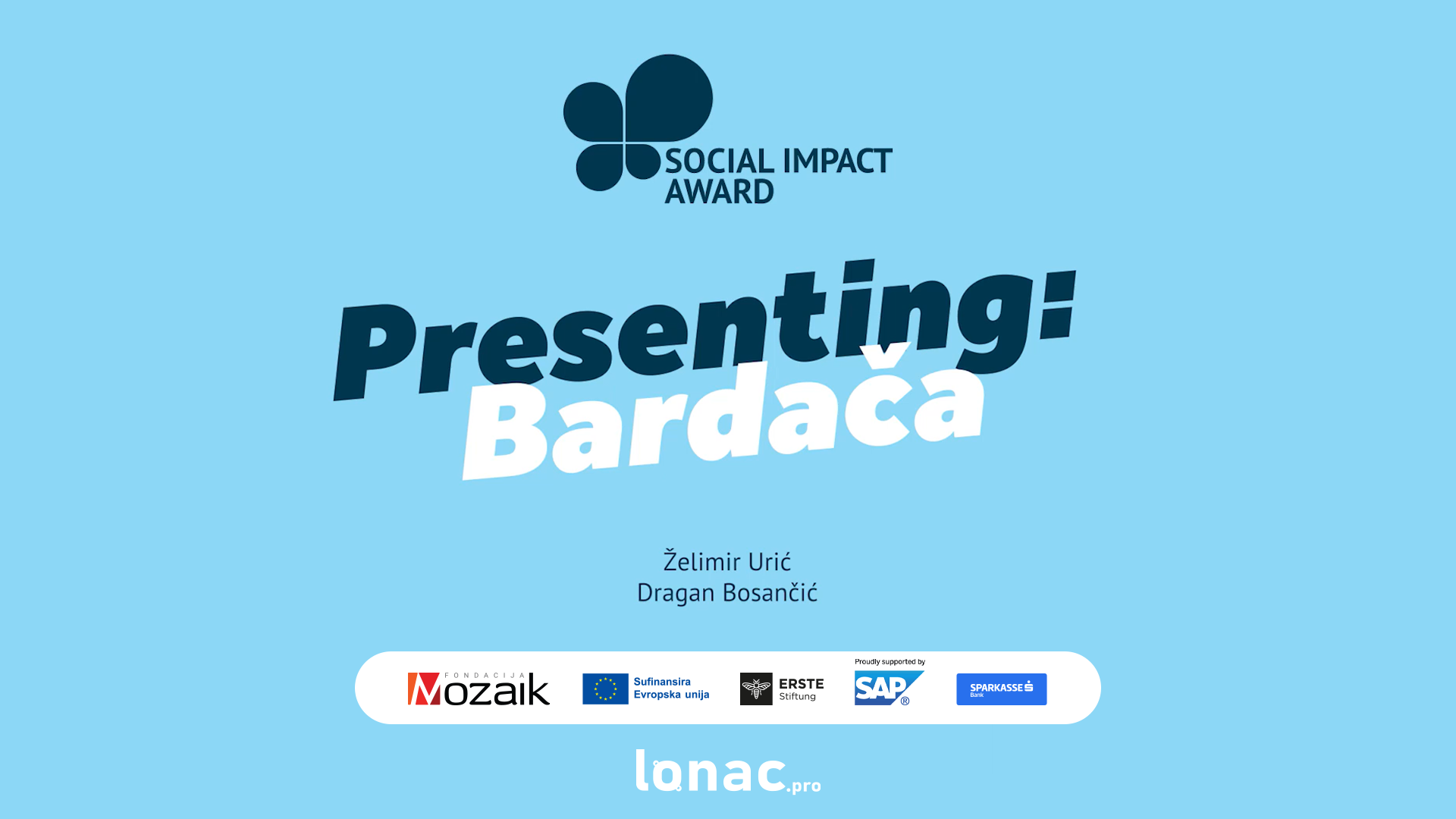 SOCIAL IMPACT AWARD

Presenting:
Bardača

Želimir Urić
Dragan Bosančić

FONDACIJA Mozaik

Sufinansira Evropska unija

ERSTE Stiftung

Proudly supported by
SAP®

SPARKASSE Bank

lonac.pro